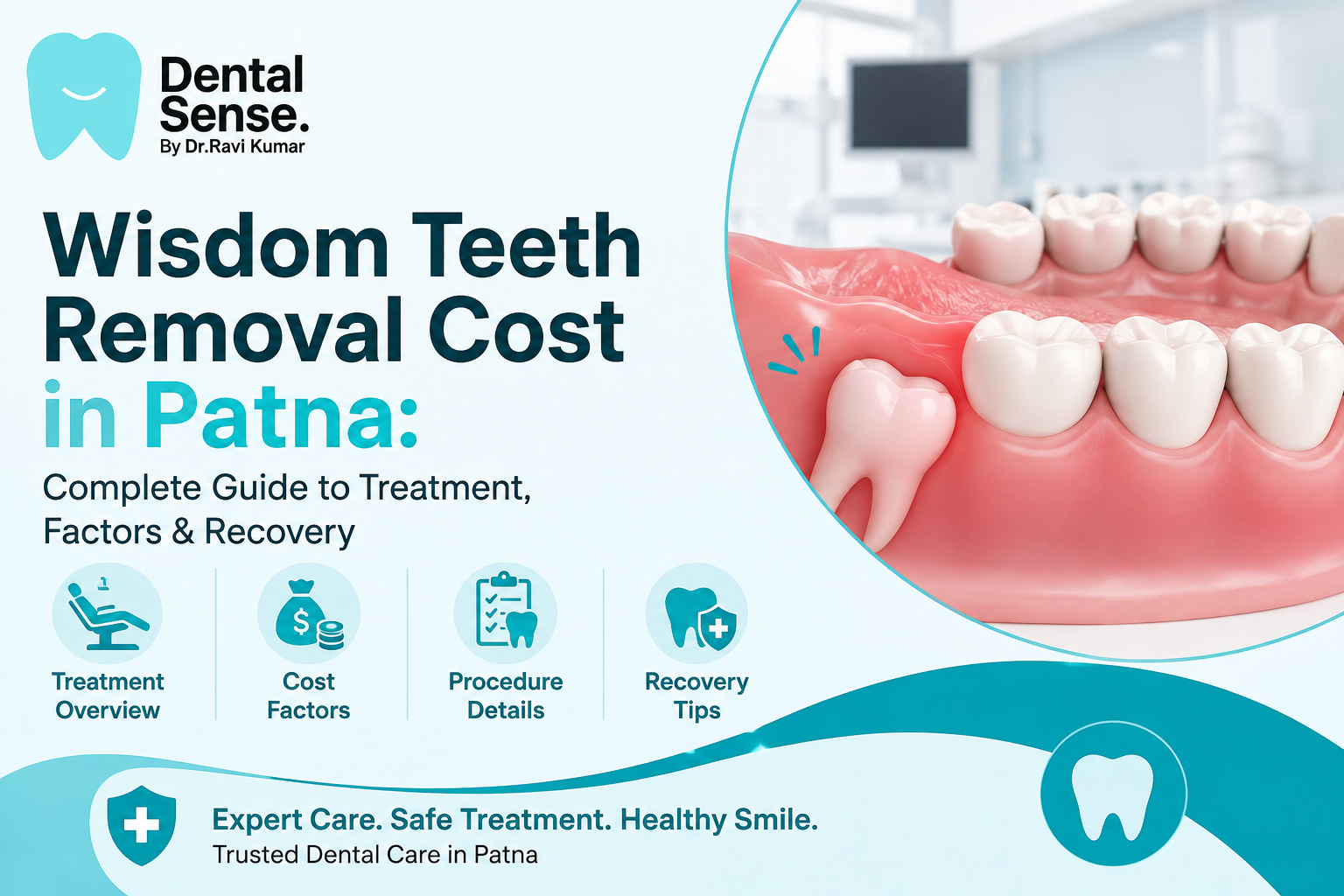 Dental Sense.
By Dr.Ravi Kumar

Wisdom Teeth Removal Cost in Patna:

Complete Guide to Treatment, Factors & Recovery

Treatment Overview

Cost Factors

Procedure Details

Recovery Tips

Expert Care. Safe Treatment. Healthy Smile.
Trusted Dental Care in Patna